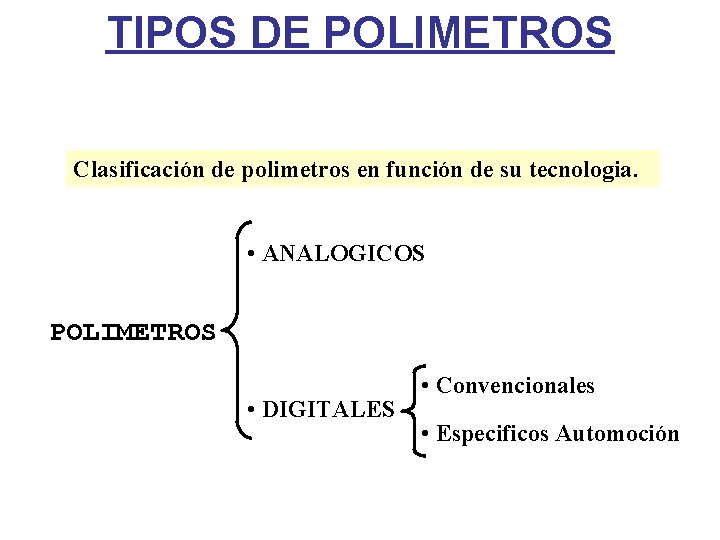 TIPOS DE POLIMETROS

Clasificación de polimetros en función de su tecnologia.

POLIMETROS

• ANALOGICOS

• DIGITALES

• Convencionales

• Especificos Automoción